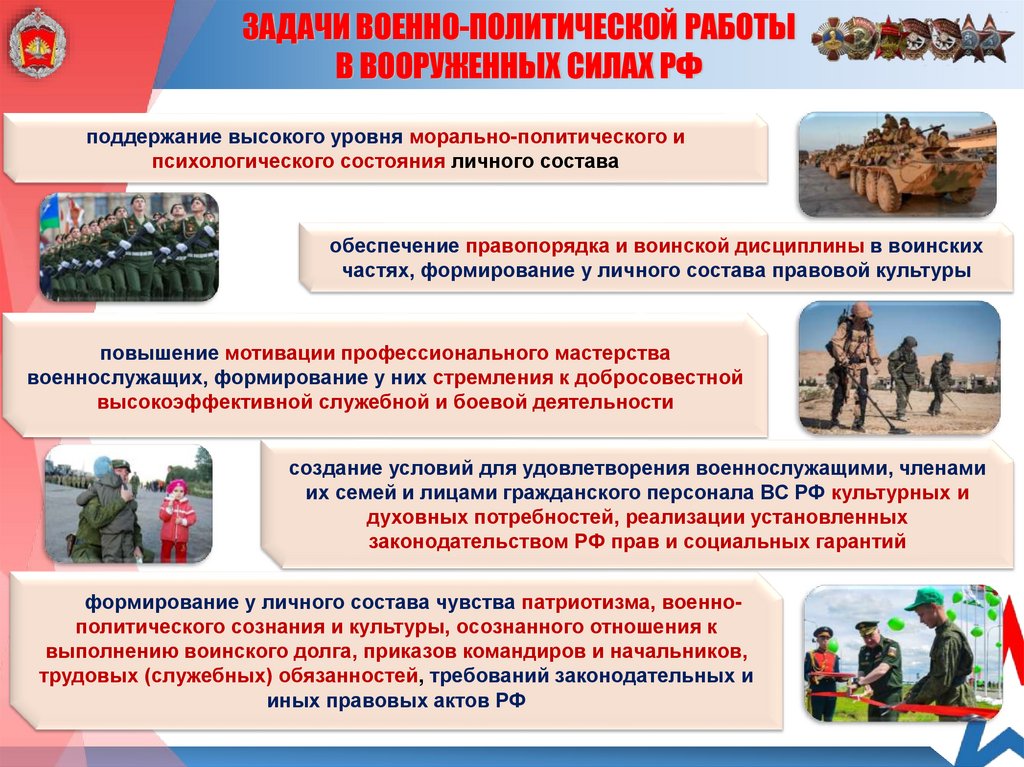 ЗАДАЧИ ВОЕННО-ПОЛИТИЧЕСКОЙ РАБОТЫ
В ВООРУЖЕННЫХ СИЛАХ РФ

поддержание высокого уровня морально-политического и психологического состояния личного состава

обеспечение правопорядка и воинской дисциплины в воинских частях, формирование у личного состава правовой культуры

повышение мотивации профессионального мастерства военнослужащих, формирование у них стремления к добросовестной высокоэффективной служебной и боевой деятельности

создание условий для удовлетворения военнослужащими, членами их семей и лицами гражданского персонала ВС РФ культурных и духовных потребностей, реализации установленных законодательством РФ прав и социальных гарантий

формирование у личного состава чувства патриотизма, военно-политического сознания и культуры, осознанного отношения к выполнению воинского долга, приказов командиров и начальников, трудовых (служебных) обязанностей, требований законодательных и иных правовых актов РФ